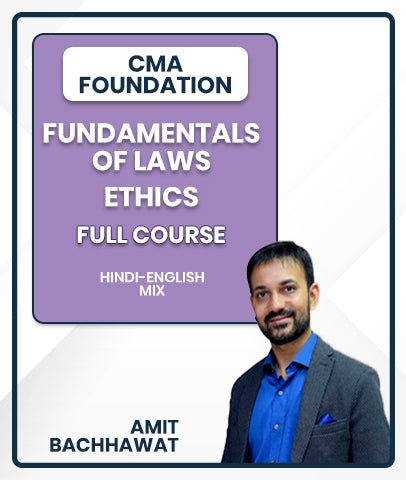 CMA FOUNDATION

FUNDAMENTALS OF LAWS

ETHICS

FULL COURSE

HINDI-ENGLISH MIX

AMIT BACHHAWAT